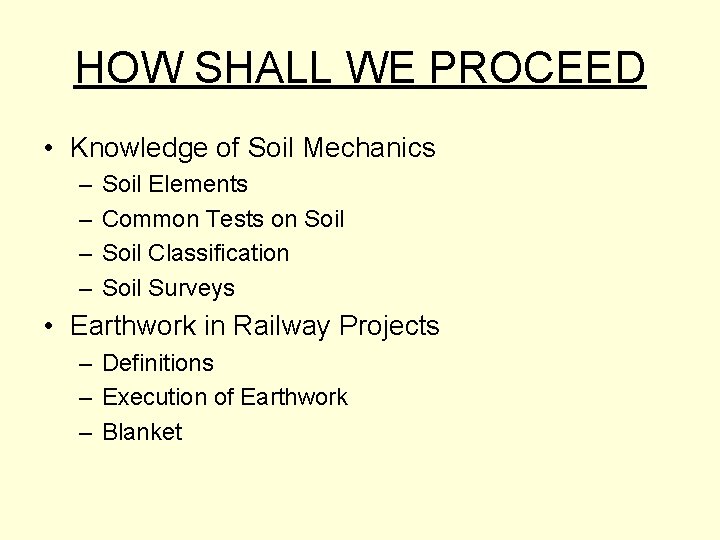 HOW SHALL WE PROCEED

• Knowledge of Soil Mechanics
  – Soil Elements
  – Common Tests on Soil
  – Soil Classification
  – Soil Surveys
• Earthwork in Railway Projects
  – Definitions
  – Execution of Earthwork
  – Blanket